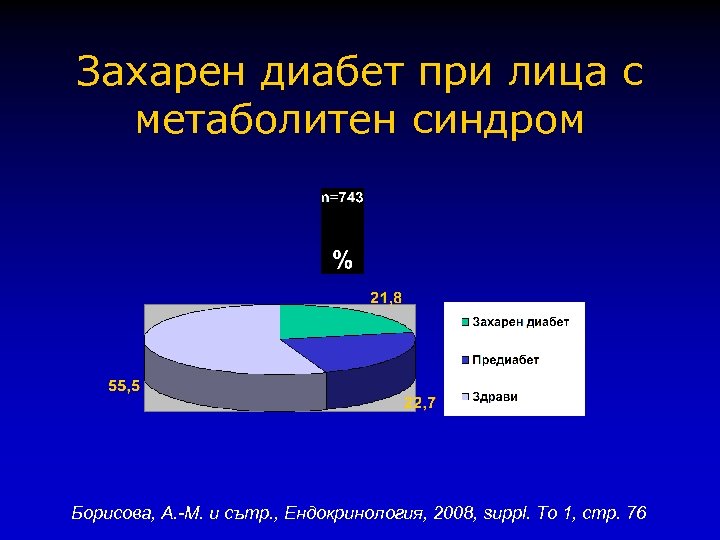 Захарен диабет при лица с метаболитен синдром

n=743

%

21,8

55,5

22,7

Захарен диабет

Предиабет

Здрави

Борисова, А.-М. и сътр., Ендокринология, 2008, suppl. To 1, стр. 76